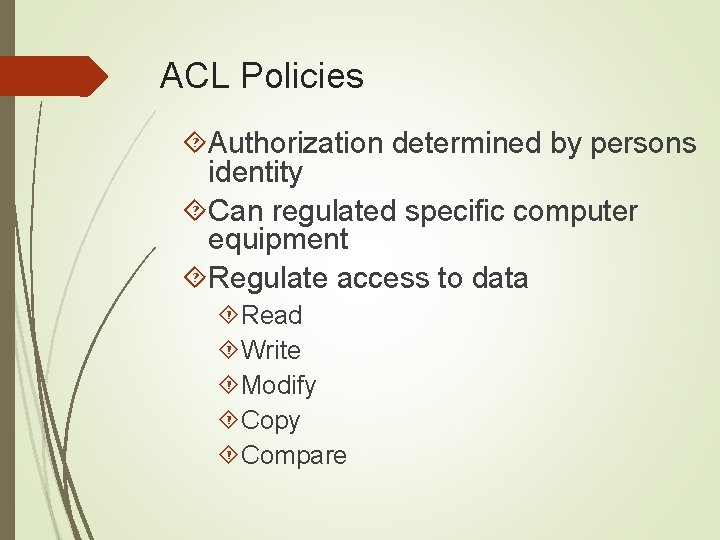 ACL Policies

Authorization determined by persons identity

Can regulated specific computer equipment

Regulate access to data

Read

Write

Modify

Copy

Compare